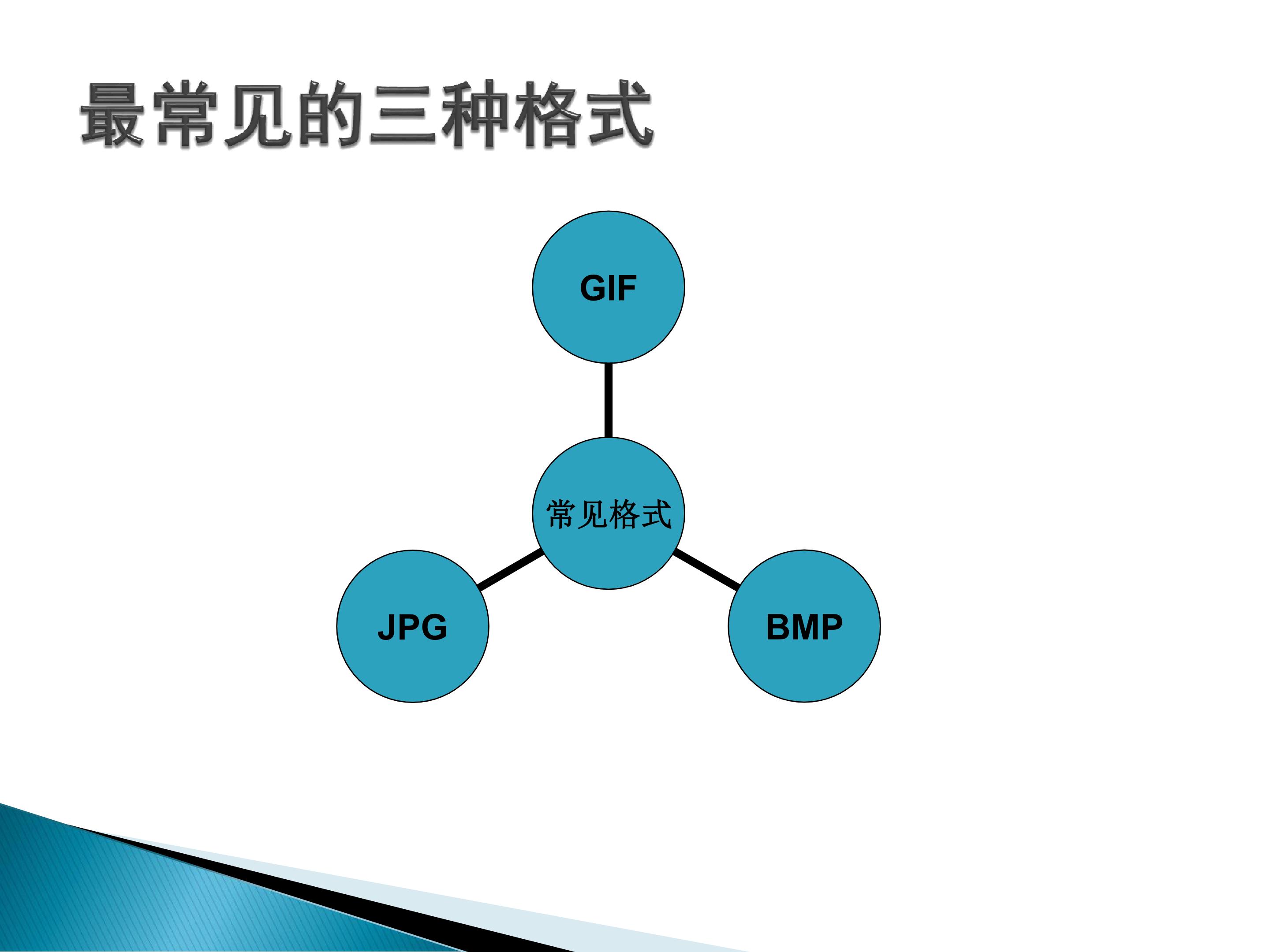 最常见的三种格式

GIF

常见格式

JPG

BMP